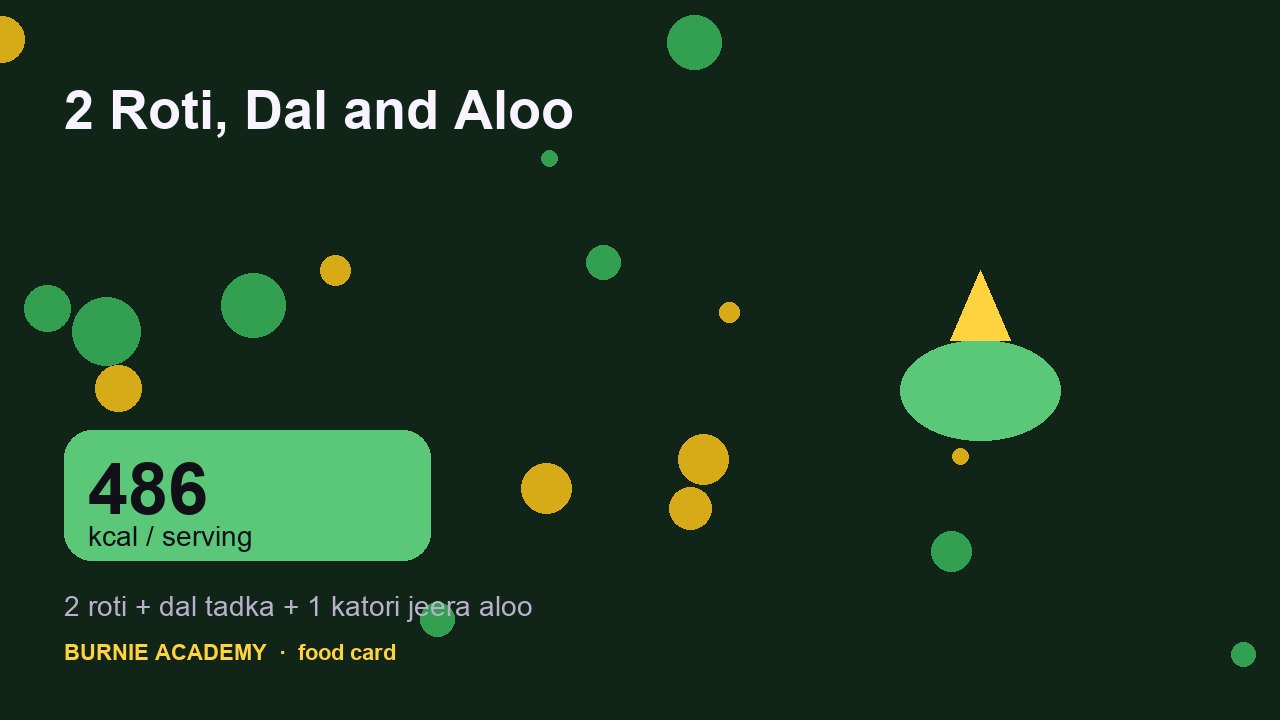 2 Roti, Dal and Aloo

486
kcal / serving

2 roti + dal tadka + 1 katori jeera aloo

BURNIE ACADEMY · food card